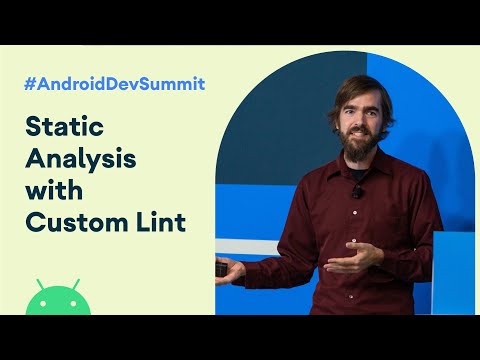 #AndroidDevSummit

Static Analysis with Custom Lint